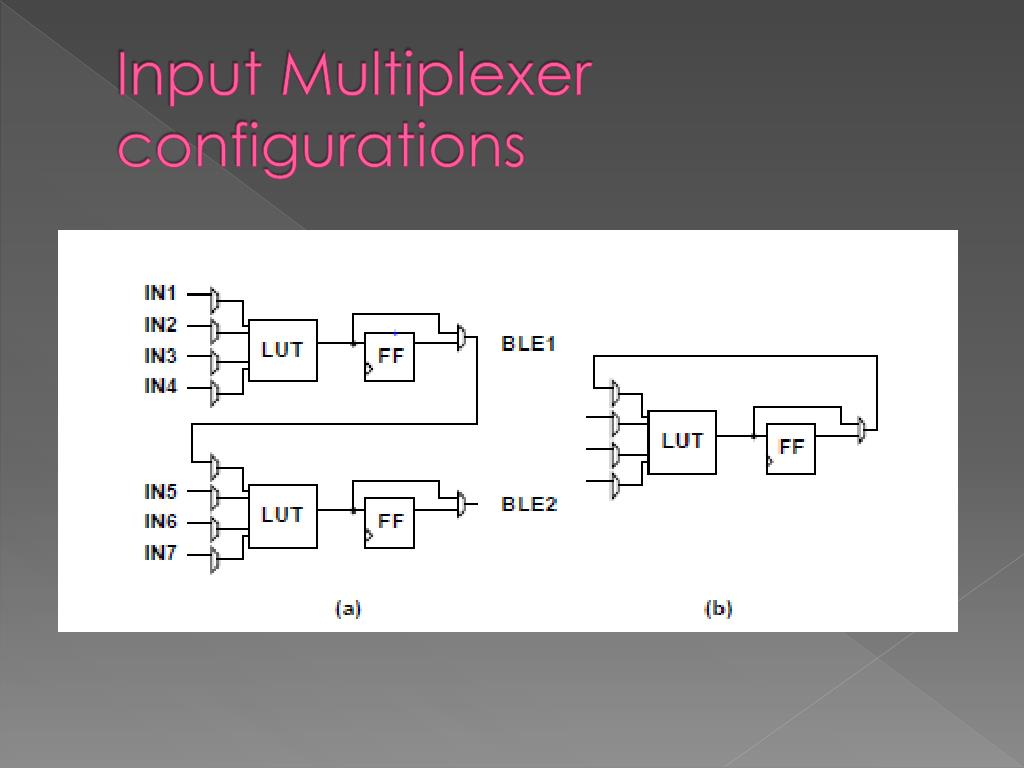 Input Multiplexer configurations

IN1
IN2
IN3
IN4
LUT
FF
BLE1
IN5
IN6
IN7
LUT
FF
BLE2
(a)

LUT
FF
(b)